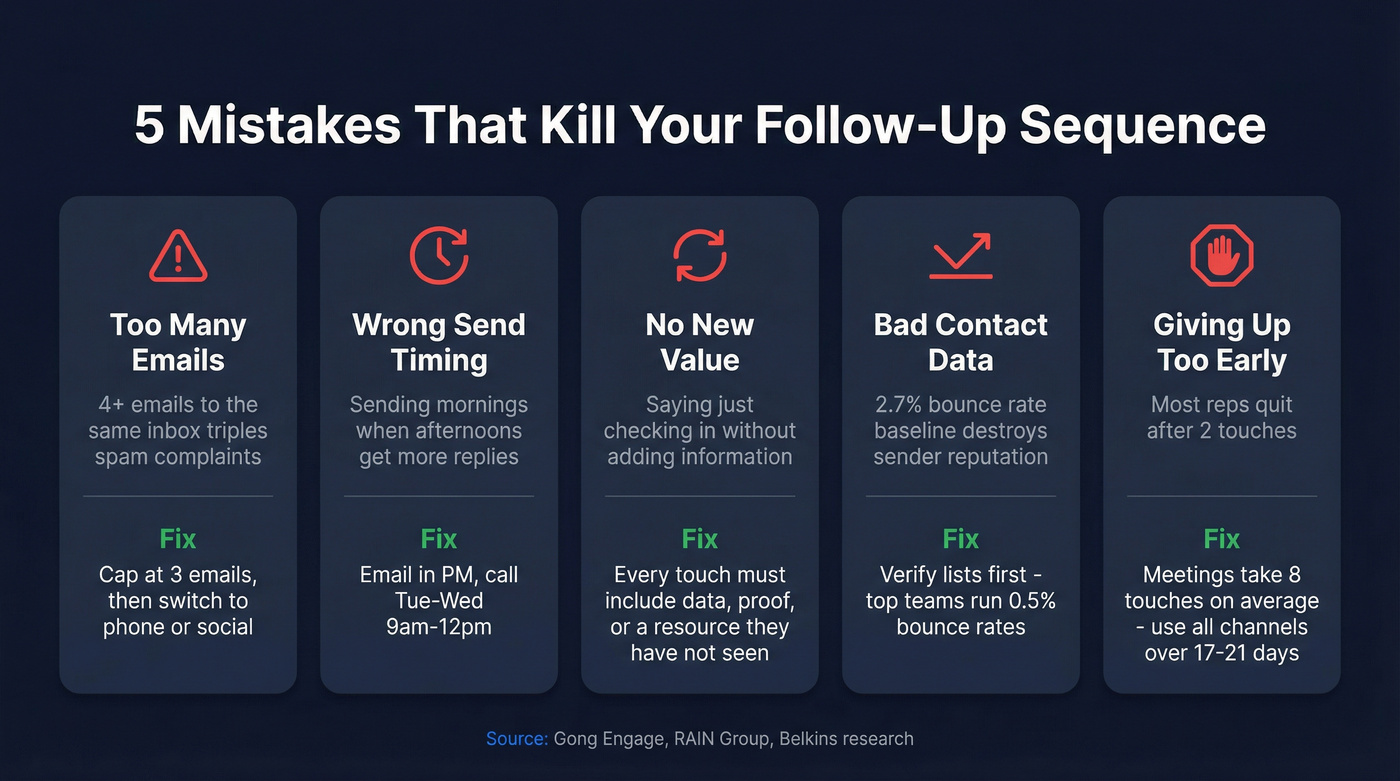 5 Mistakes That Kill Your Follow-Up Sequence

Too Many Emails

4+ emails to the same inbox triples spam complaints

Fix

Cap at 3 emails, then switch to phone or social

Wrong Send Timing

Sending mornings when afternoons get more replies

Fix

Email in PM, call Tue-Wed 9am-12pm

No New Value

Saying just checking in without adding information

Fix

Every touch must include data, proof, or a resource they have not seen

Bad Contact Data

2.7% bounce rate baseline destroys sender reputation

Fix

Verify lists first - top teams run 0.5% bounce rates

Giving Up Too Early

Most reps quit after 2 touches

Fix

Meetings take 8 touches on average - use all channels over 17-21 days

Source: Gong Engage, RAIN Group, Belkins research